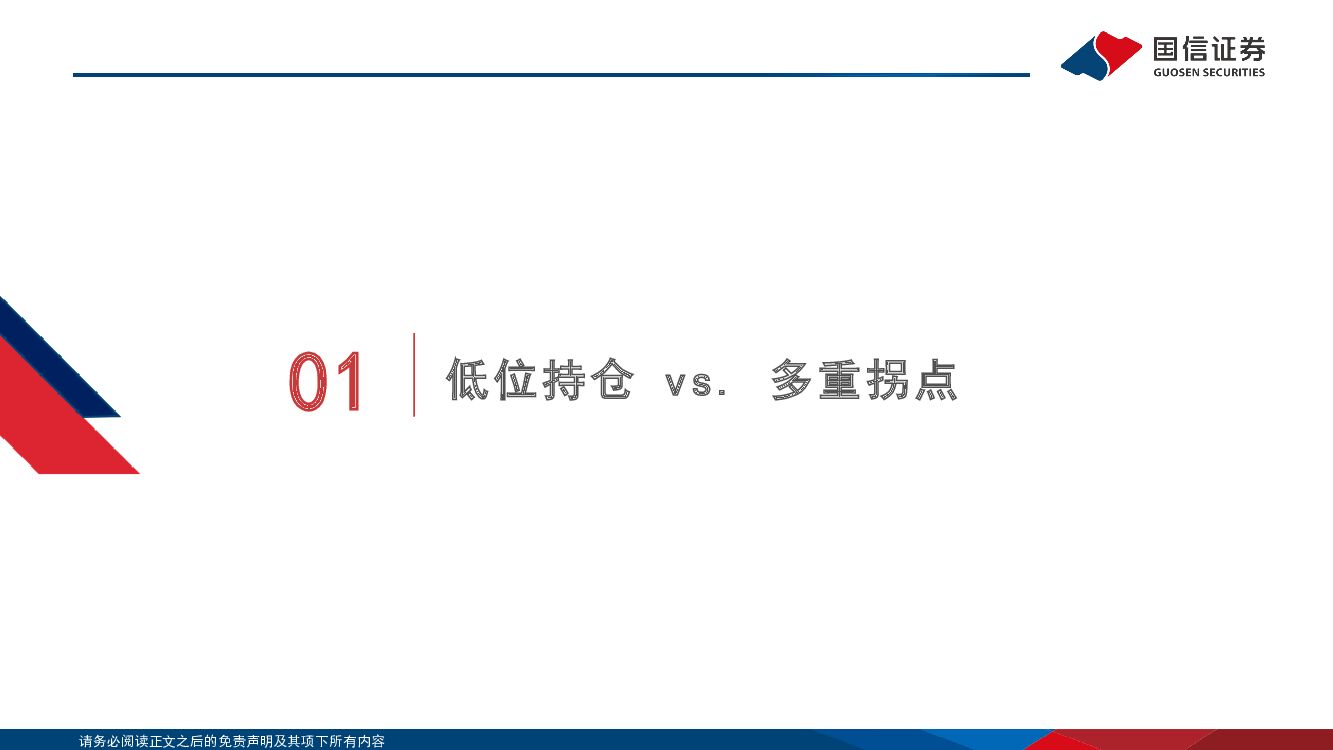 国信证券
GUOSEN SECURITIES

01 低位持仓 vs. 多重拐点

请务必阅读正文之后的免责声明及其项下所有内容